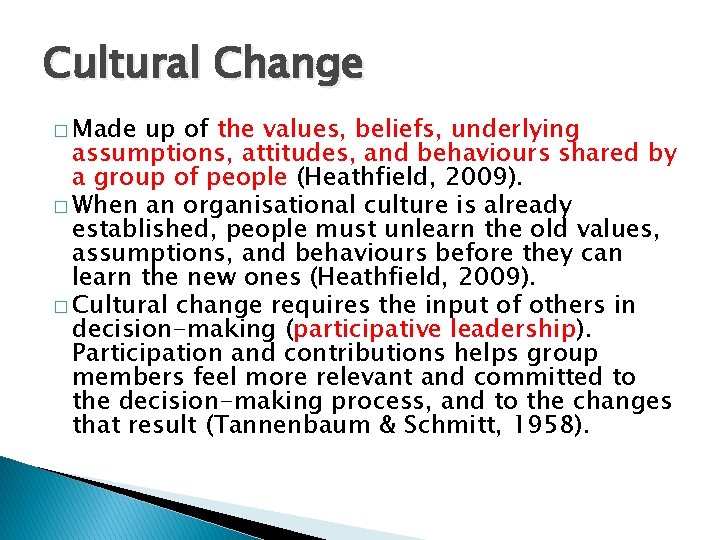 Cultural Change

□ Made up of the values, beliefs, underlying assumptions, attitudes, and behaviours shared by a group of people (Heathfield, 2009).

□ When an organisational culture is already established, people must unlearn the old values, assumptions, and behaviours before they can learn the new ones (Heathfield, 2009).

□ Cultural change requires the input of others in decision-making (participative leadership). Participation and contributions helps group members feel more relevant and committed to the decision-making process, and to the changes that result (Tannenbaum & Schmitt, 1958).